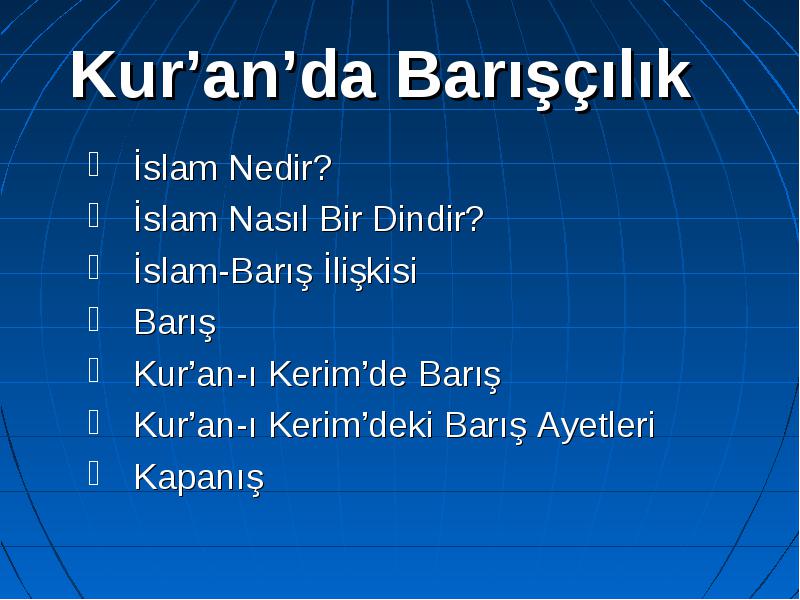 Kur’an’da Barışçılık

İslam Nedir?
İslam Nasıl Bir Dindir?
İslam-Barış İlişkisi
Barış
Kur’an-ı Kerim’de Barış
Kur’an-ı Kerim’deki Barış Ayetleri
Kapanış